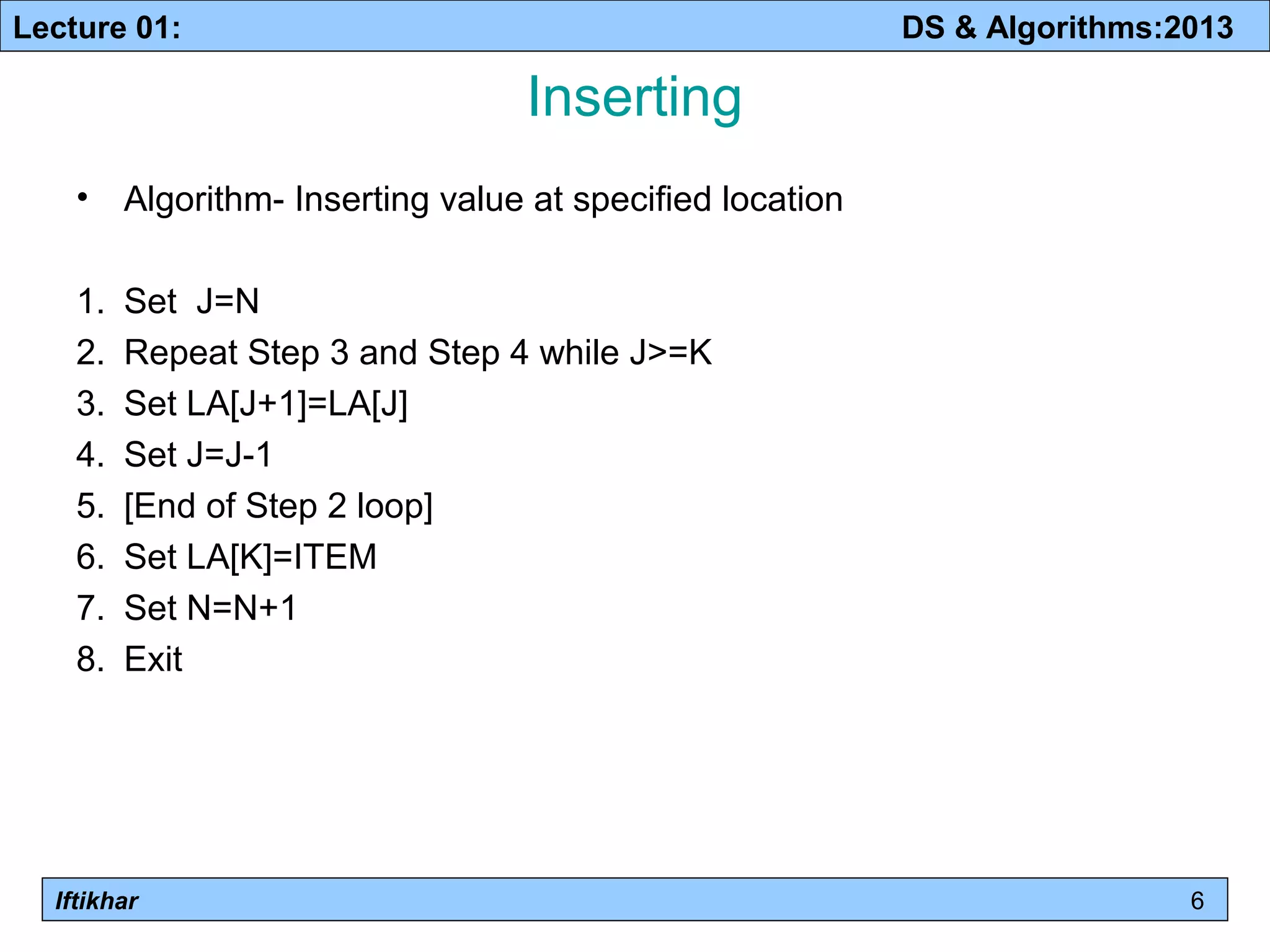 Lecture 01: DS & Algorithms:2013

Inserting

• Algorithm- Inserting value at specified location

1. Set J=N
2. Repeat Step 3 and Step 4 while J>=K
3. Set LA[J+1]=LA[J]
4. Set J=J-1
5. [End of Step 2 loop]
6. Set LA[K]=ITEM
7. Set N=N+1
8. Exit

Iftikhar 6